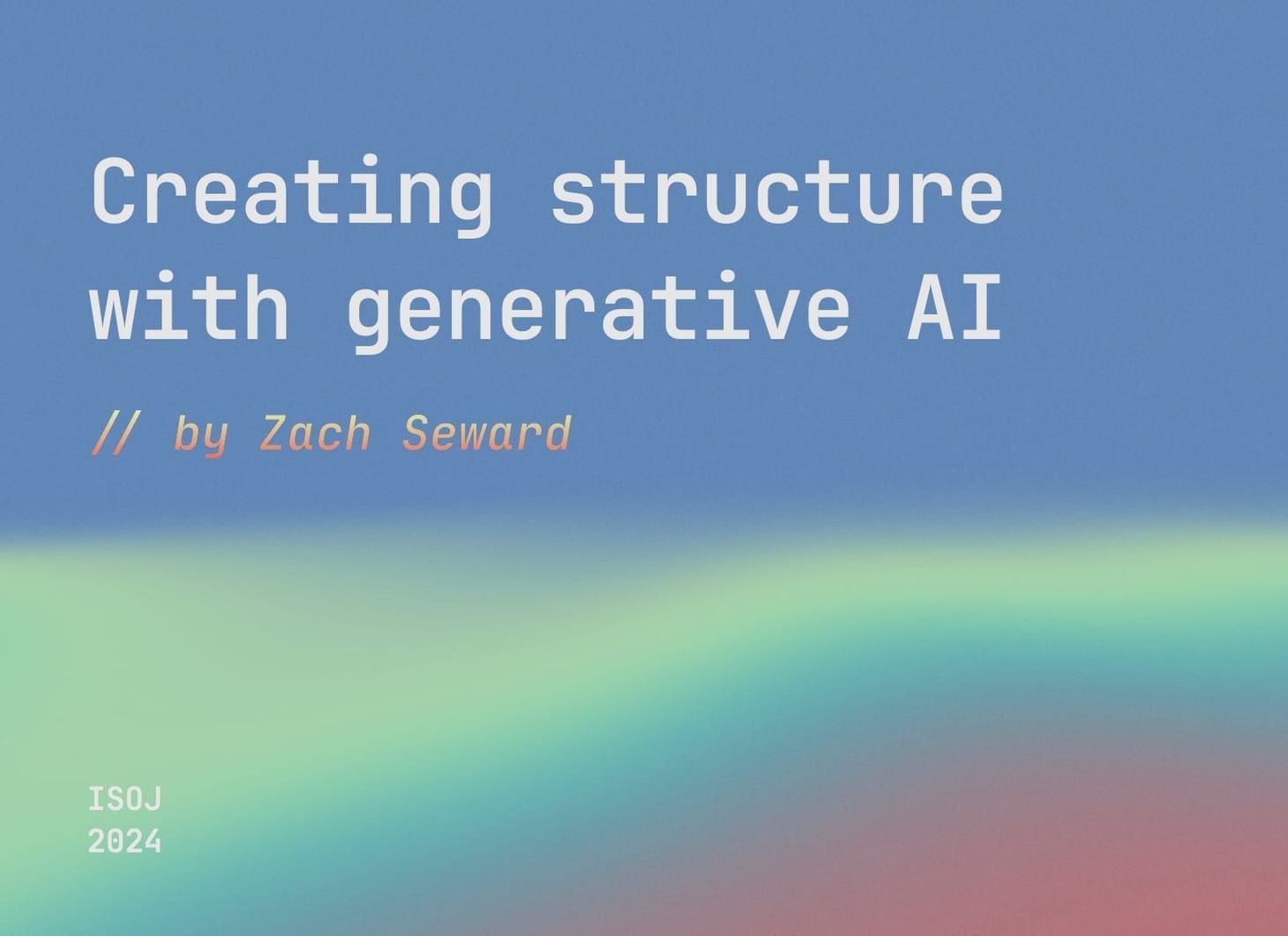 Creating structure with generative AI

// by Zach Seward

ISOJ
2024